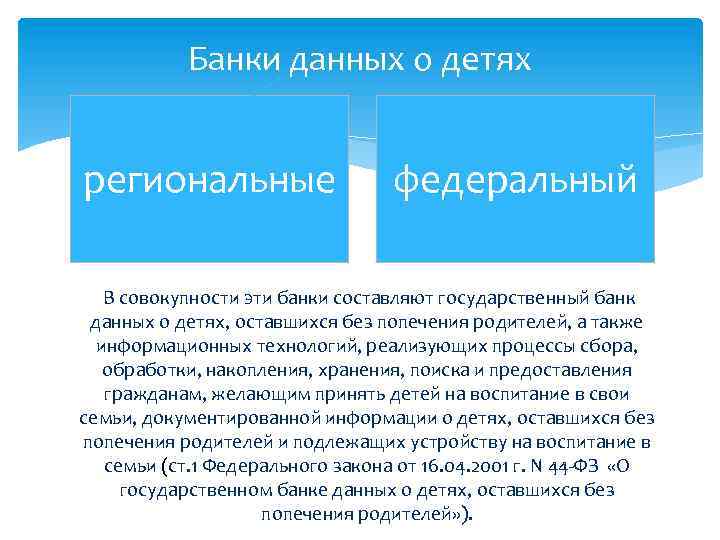 Банки данных о детях

региональные

федеральный

В совокупности эти банки составляют государственный банк данных о детях, оставшихся без попечения родителей, а также информационных технологий, реализующих процессы сбора, обработки, накопления, хранения, поиска и предоставления гражданам, желающим принять детей на воспитание в свои семьи, документированной информации о детях, оставшихся без попечения родителей и подлежащих устройству на воспитание в семьи (ст.1 Федерального закона от 16.04.2001 г. N 44-ФЗ «О государственном банке данных о детях, оставшихся без попечения родителей»).